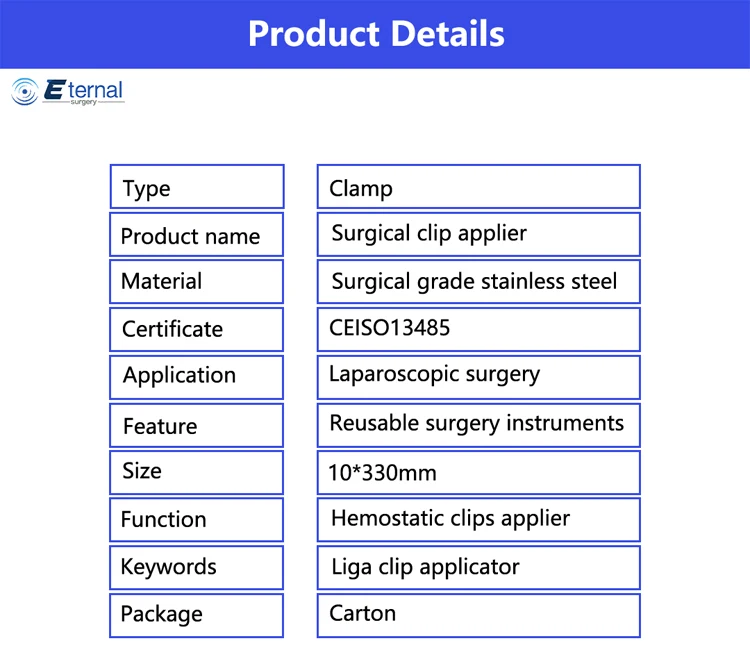 Product Details

Eternal
surgery

| Type | Clamp |
|---|---|
| Product name | Surgical clip applier |
| Material | Surgical grade stainless steel |
| Certificate | CEISO13485 |
| Application | Laparoscopic surgery |
| Feature | Reusable surgery instruments |
| Size | 10*330mm |
| Function | Hemostatic clips applier |
| Keywords | Liga clip applicator |
| Package | Carton |